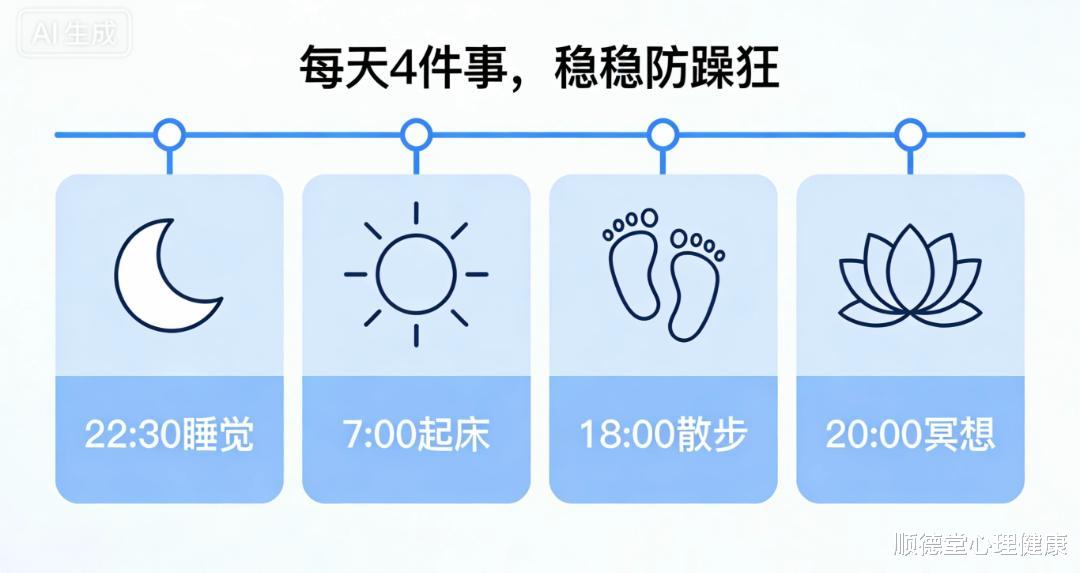 AI生成

每天4件事，稳稳防躁狂

22:30睡觉

7:00起床

18:00散步

20:00冥想

顺德堂心理健康